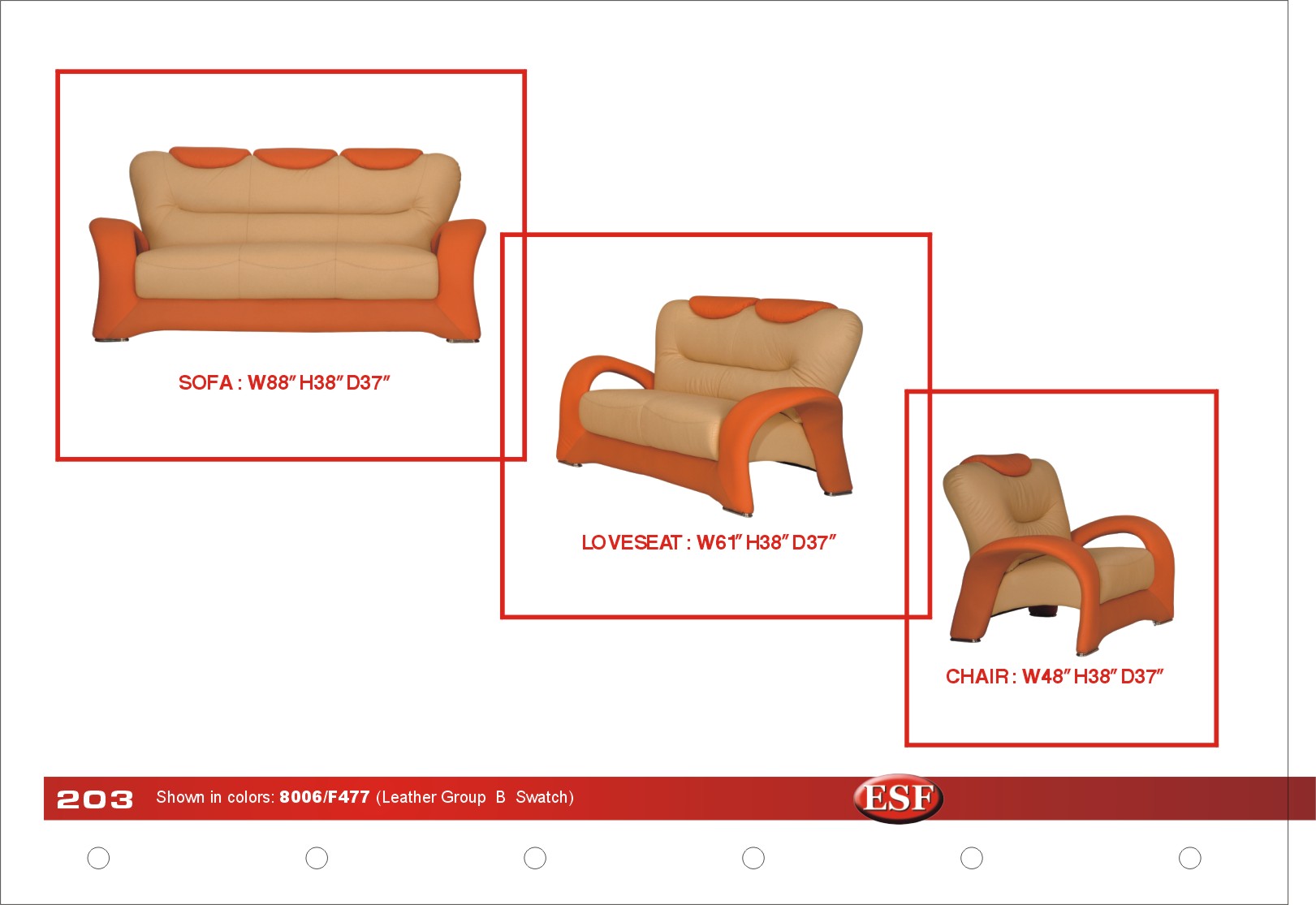 SOFA : W88" H38" D37"

LOVESEAT : W61" H38" D37"

CHAIR : W48" H38" D37"

203 Shown in colors: 8006/F477 (Leather Group B Swatch)

ESF